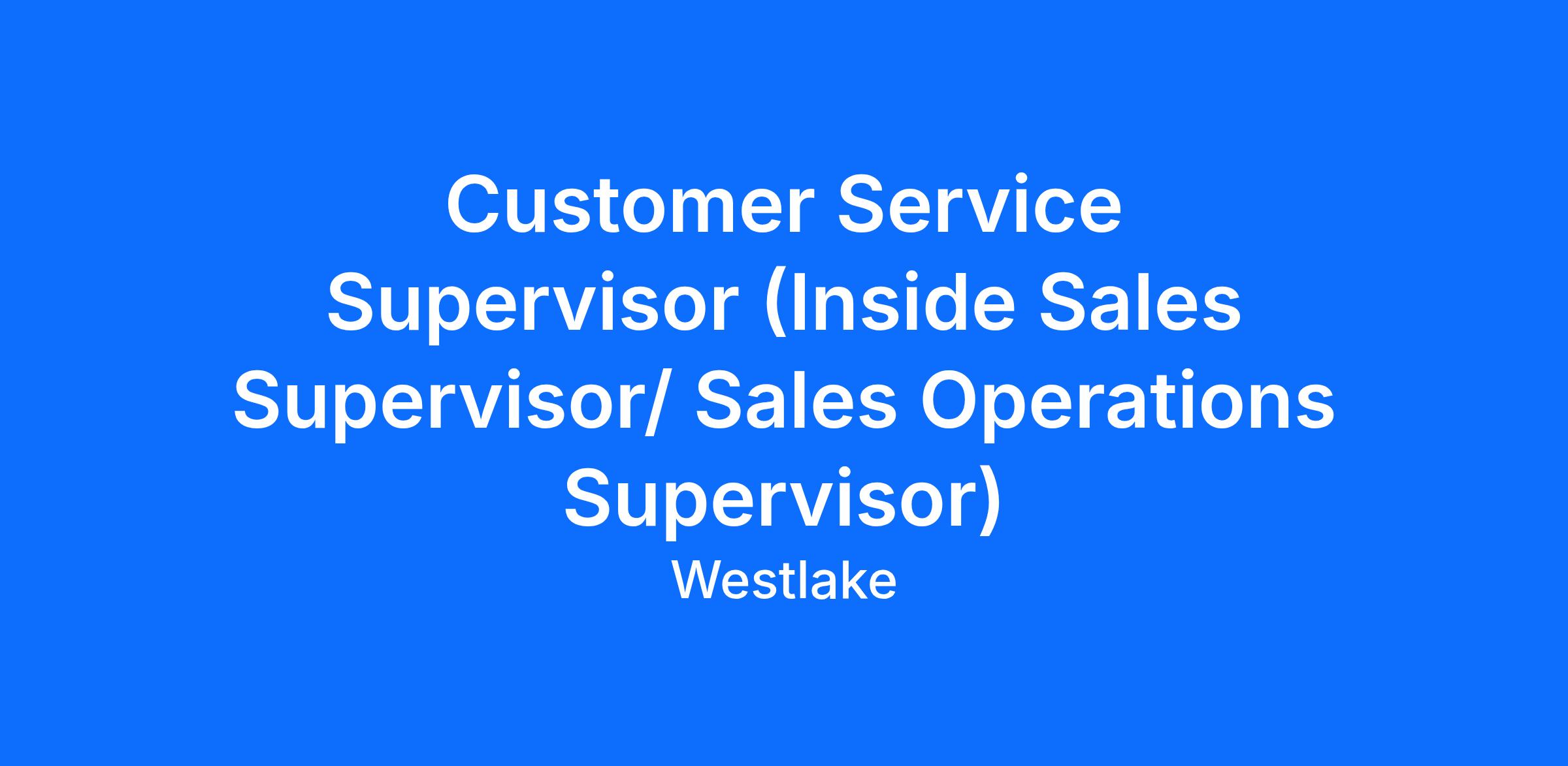 Customer Service Supervisor (Inside Sales Supervisor/ Sales Operations Supervisor)

Westlake